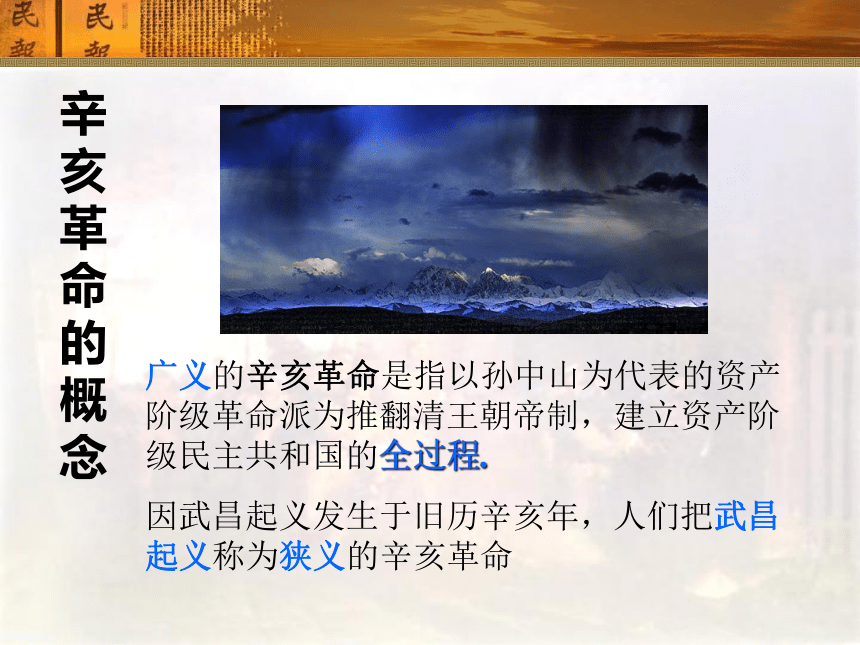 民报 民报

辛亥革命的概念

广义的辛亥革命是指以孙中山为代表的资产阶级革命派为推翻清王朝帝制，建立资产阶级民主共和国的全过程.

因武昌起义发生于旧历辛亥年，人们把武昌起义称为狭义的辛亥革命